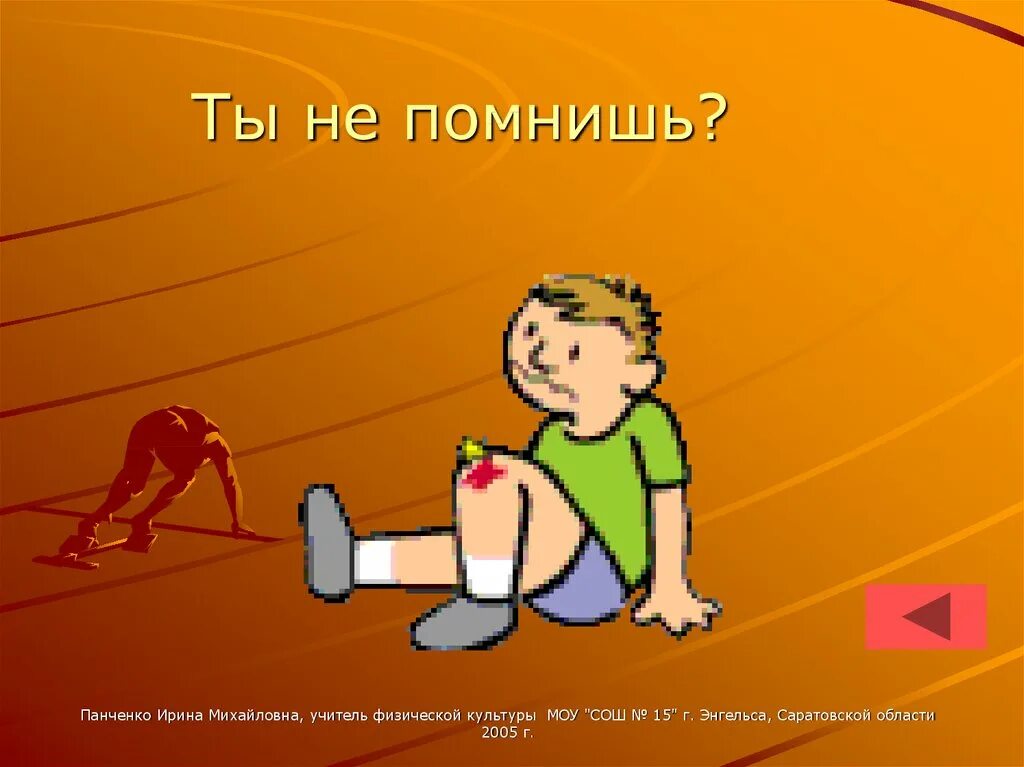 Ты не помнишь?

Панченко Ирина Михайловна, учитель физической культуры МОУ "СОШ № 15" г. Энгельса, Саратовской области 2005 г.